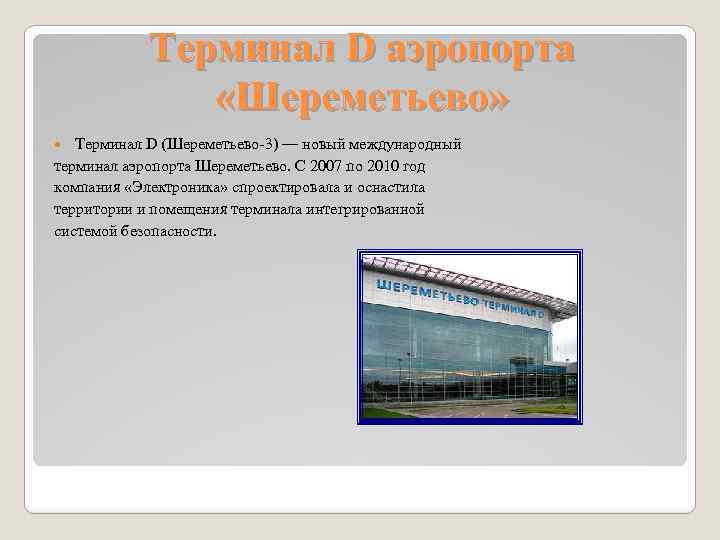 Терминал D аэропорта «Шереметьево»

Терминал D (Шереметьево-3) — новый международный терминал аэропорта Шереметьево. С 2007 по 2010 год компания «Электроника» спроектировала и оснастила территории и помещения терминала интегрированной системой безопасности.

ШЕРЕМЕТЬЕВО ТЕРМИНАЛ D